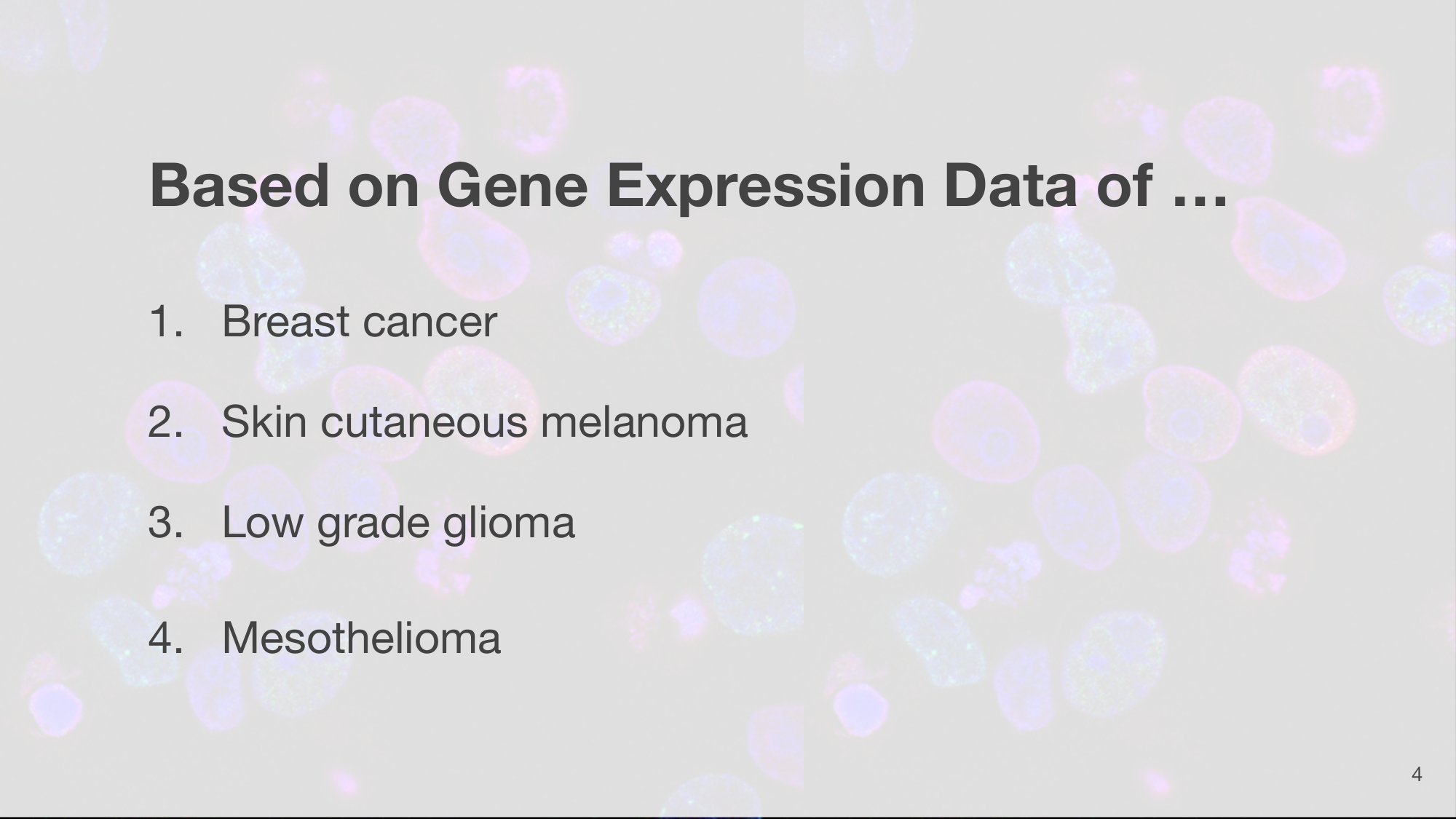 Based on Gene Expression Data of …

1. Breast cancer

2. Skin cutaneous melanoma

3. Low grade glioma

4. Mesothelioma

4